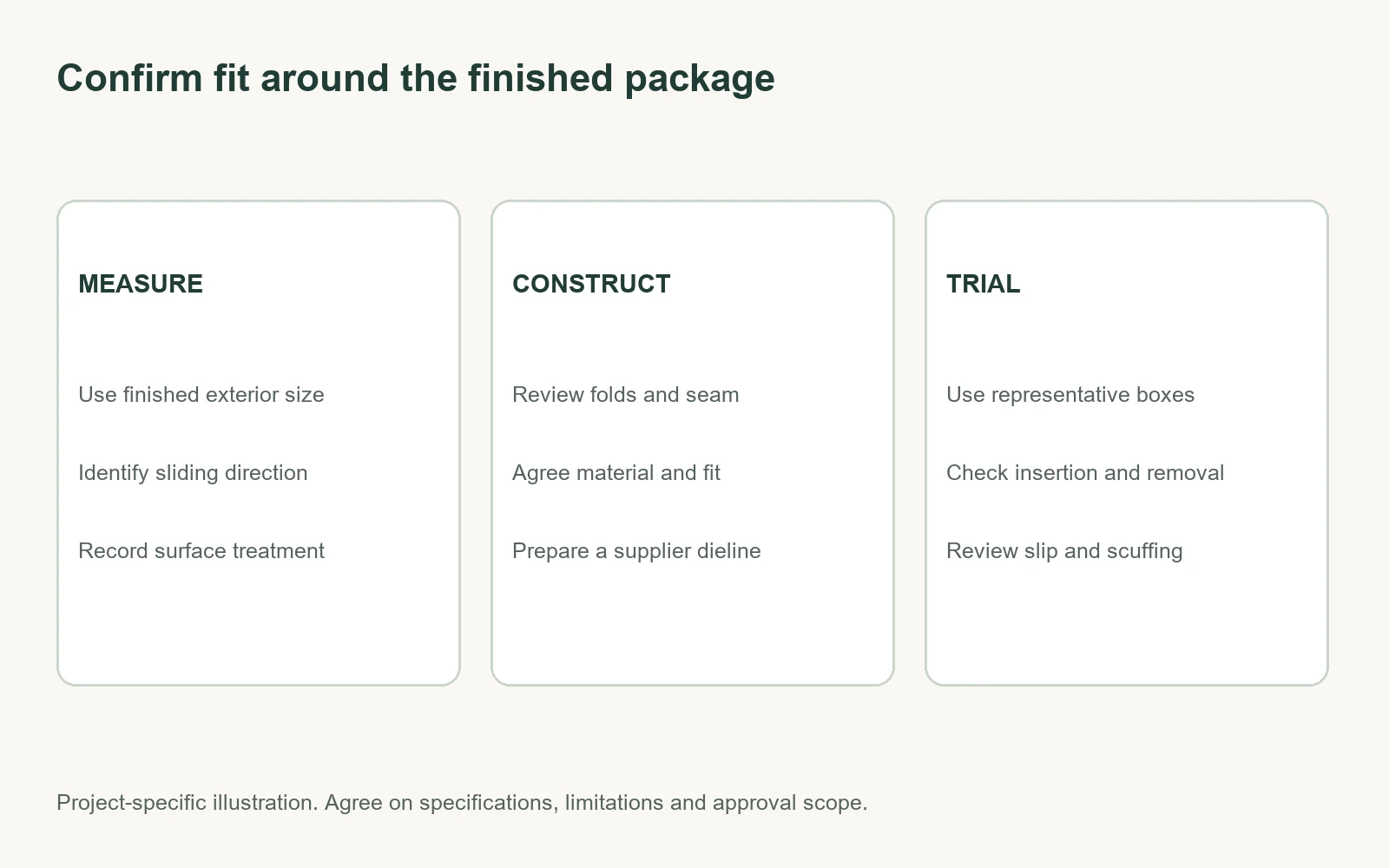 Confirm fit around the finished package

MEASURE

Use finished exterior size

Identify sliding direction

Record surface treatment

CONSTRUCT

Review folds and seam

Agree material and fit

Prepare a supplier dieline

TRIAL

Use representative boxes

Check insertion and removal

Review slip and scuffing

Project-specific illustration. Agree on specifications, limitations and approval scope.